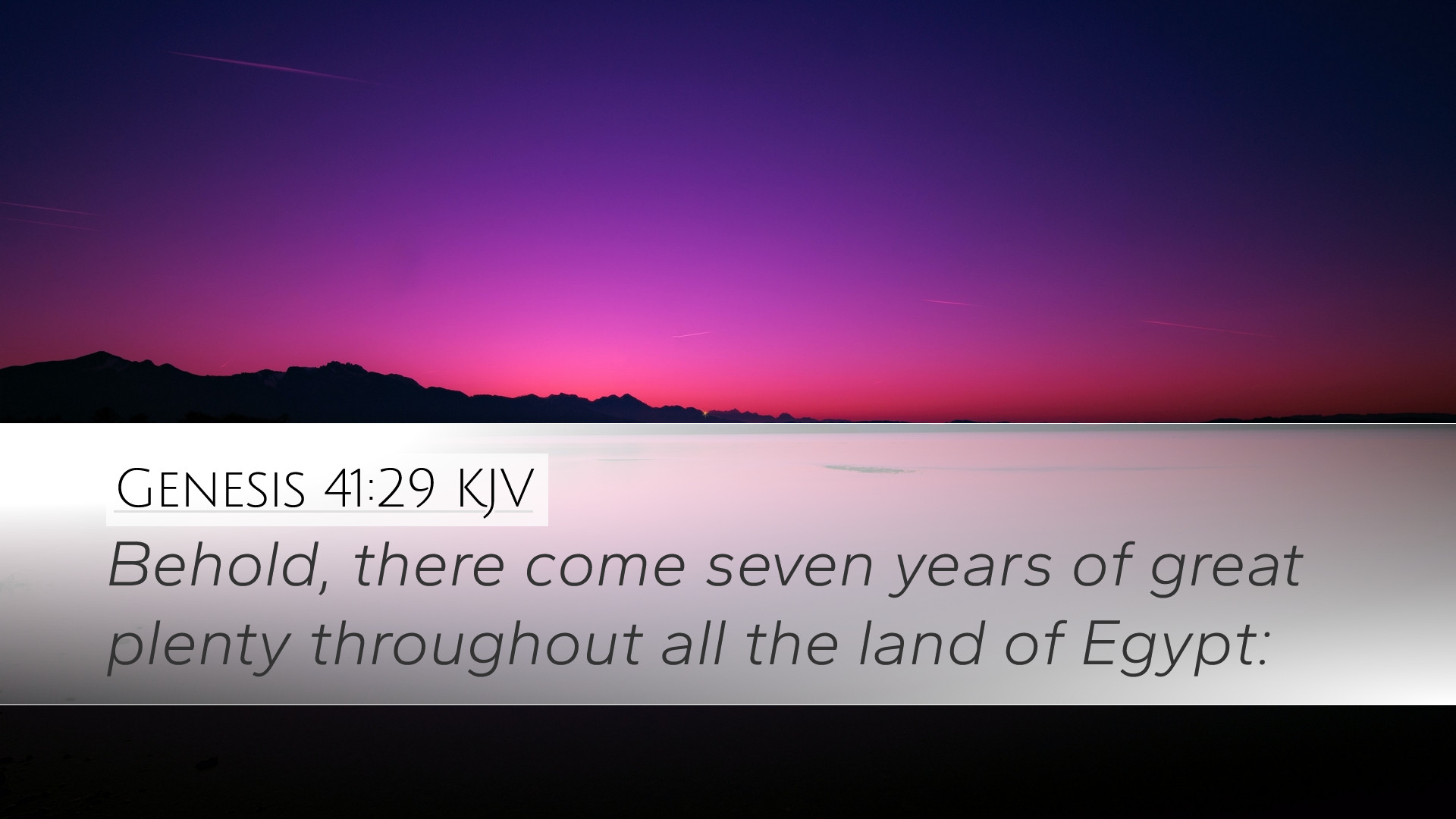 Genesis 41:29 KJV

Behold, there come seven years of great plenty throughout all the land of Egypt: